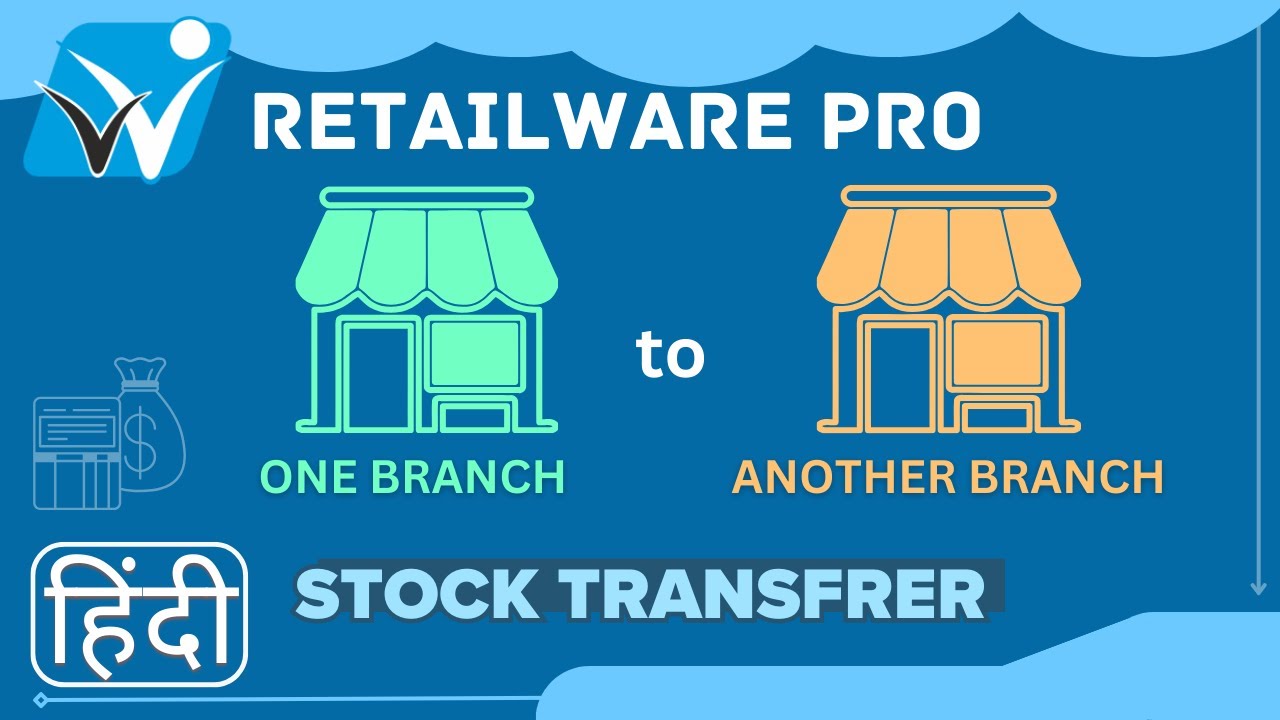 RETAILWARE PRO

ONE BRANCH

to

ANOTHER BRANCH

हिंदी

STOCK TRANSFRER